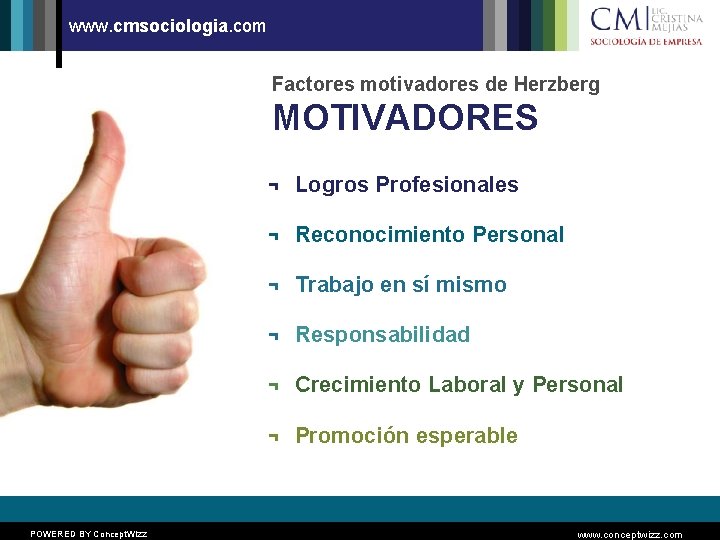 www.cmsociologia.com

CM LIC. CRISTINA MEJIAS
SOCIOLOGÍA DE EMPRESA

Factores motivadores de Herzberg
MOTIVADORES

¬ Logros Profesionales
¬ Reconocimiento Personal
¬ Trabajo en sí mismo
¬ Responsabilidad
¬ Crecimiento Laboral y Personal
¬ Promoción esperable

POWERED BY ConceptWizz
www.conceptwizz.com